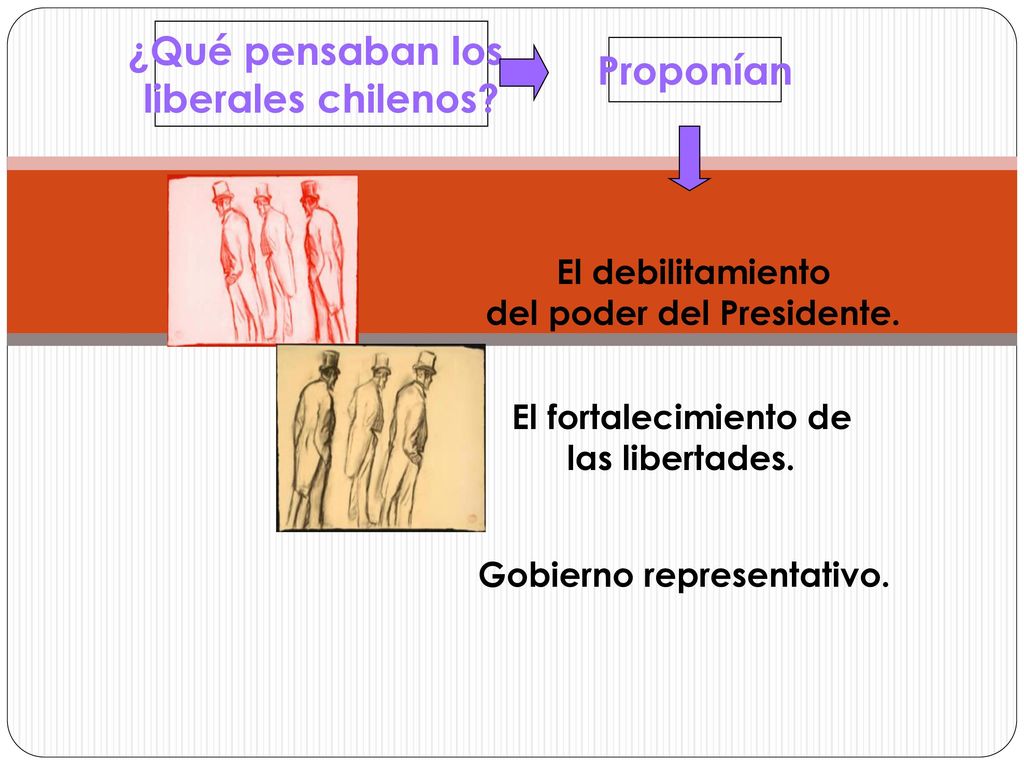 ¿Qué pensaban los liberales chilenos?

Proponían

El debilitamiento del poder del Presidente.

El fortalecimiento de las libertades.

Gobierno representativo.